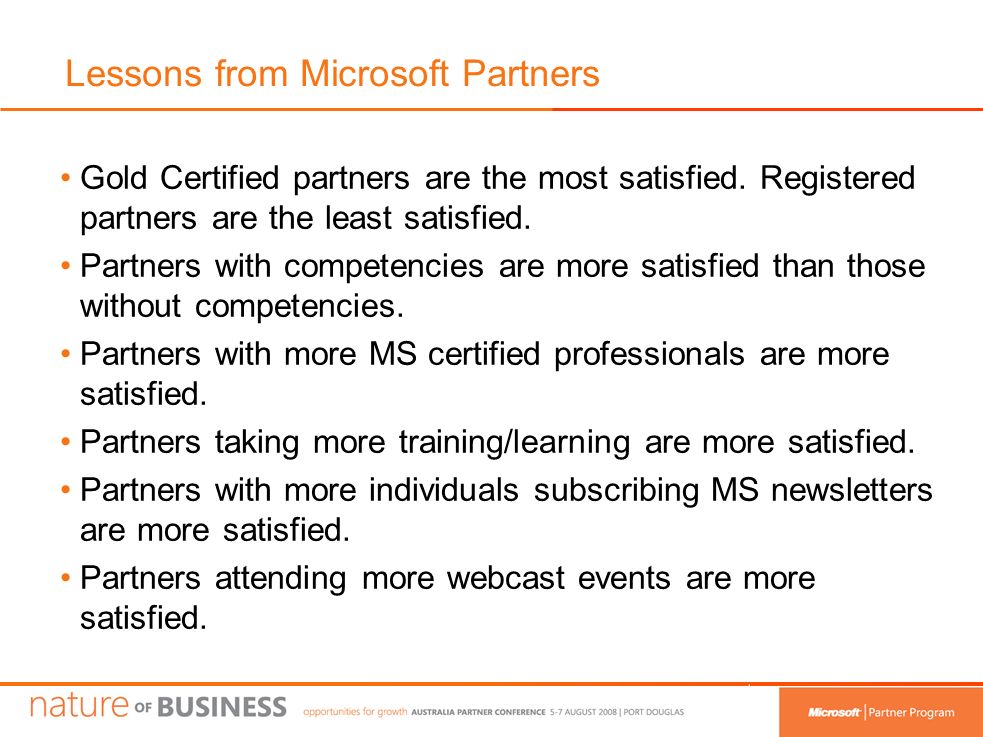 Lessons from Microsoft Partners

• Gold Certified partners are the most satisfied. Registered partners are the least satisfied.
• Partners with competencies are more satisfied than those without competencies.
• Partners with more MS certified professionals are more satisfied.
• Partners taking more training/learning are more satisfied.
• Partners with more individuals subscribing MS newsletters are more satisfied.
• Partners attending more webcast events are more satisfied.

nature OF BUSINESS opportunities for growth AUSTRALIA PARTNER CONFERENCE 5-7 AUGUST 2008 | PORT DOUGLAS

Microsoft | Partner Program